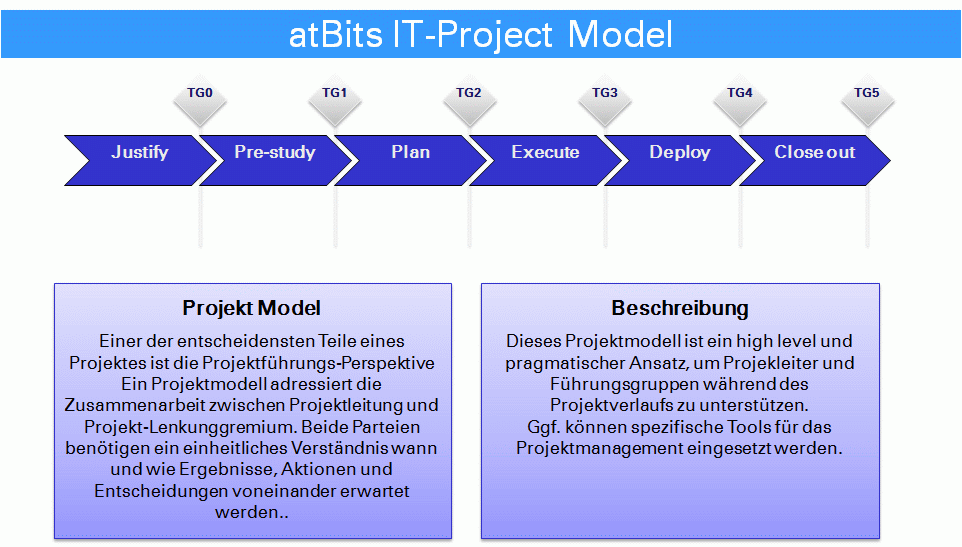 atBits IT-Project Model

TG0
TG1
TG2
TG3
TG4
TG5

Justify
Pre-study
Plan
Execute
Deploy
Close out

Projekt Model

Einer der entscheidensten Teile eines Projektes ist die Projektführungs-Perspektive Ein Projektmodell adressiert die Zusammenarbeit zwischen Projektleitung und Projekt-Lenkunggremium. Beide Parteien benötigen ein einheitliches Verständnis wann und wie Ergebnisse, Aktionen und Entscheidungen voneinander erwartet werden..

Beschreibung

Dieses Projektmodell ist ein high level und pragmatischer Ansatz, um Projekleiter und Führungsgruppen während des Projektverlaufs zu unterstützen.
Ggf. können spezifische Tools für das Projektmanagement eingesetzt werden.